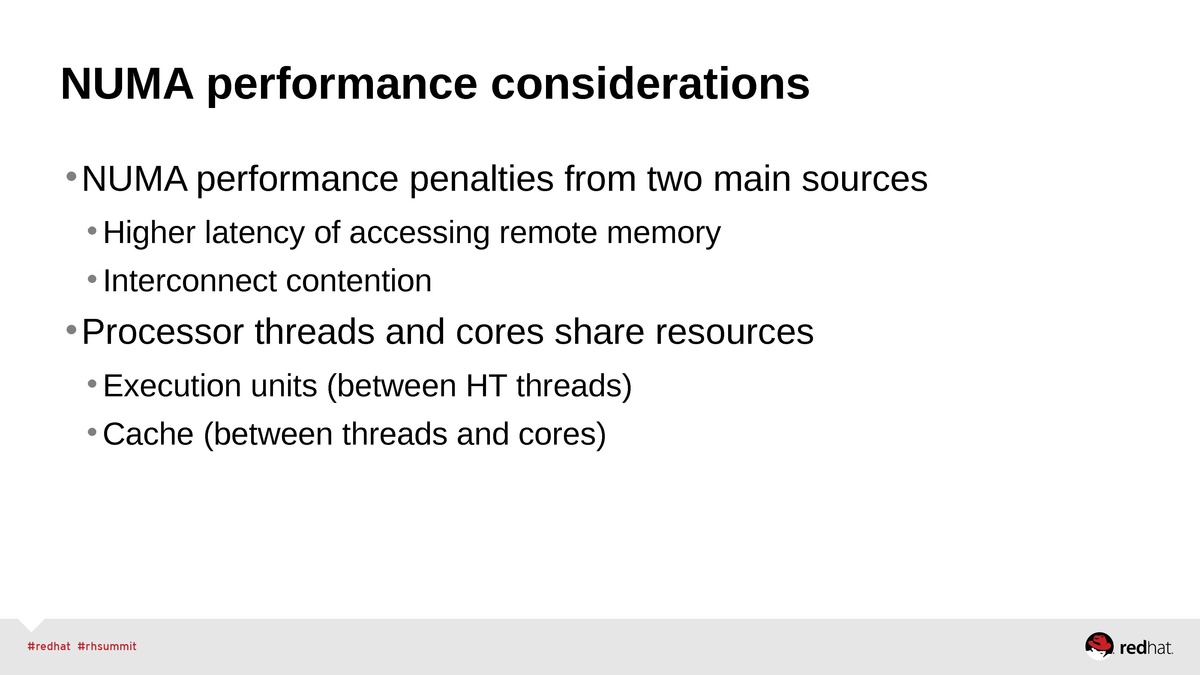 NUMA performance considerations

• NUMA performance penalties from two main sources

• Higher latency of accessing remote memory

• Interconnect contention

• Processor threads and cores share resources

• Execution units (between HT threads)

• Cache (between threads and cores)

#redhat #rhsummit

redhat.